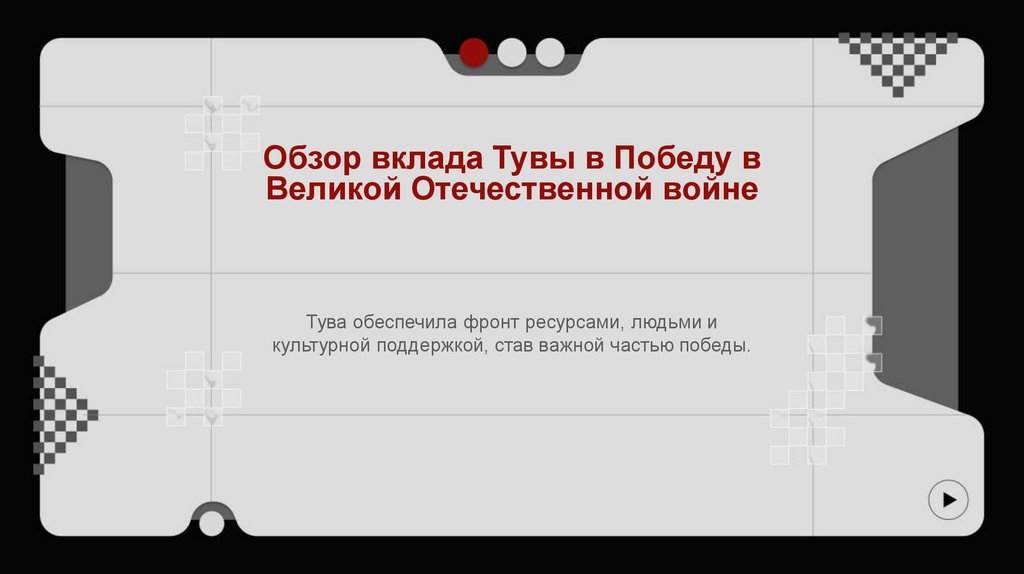 Обзор вклада Тувы в Победу в Великой Отечественной войне

Тува обеспечила фронт ресурсами, людьми и культурной поддержкой, став важной частью победы.